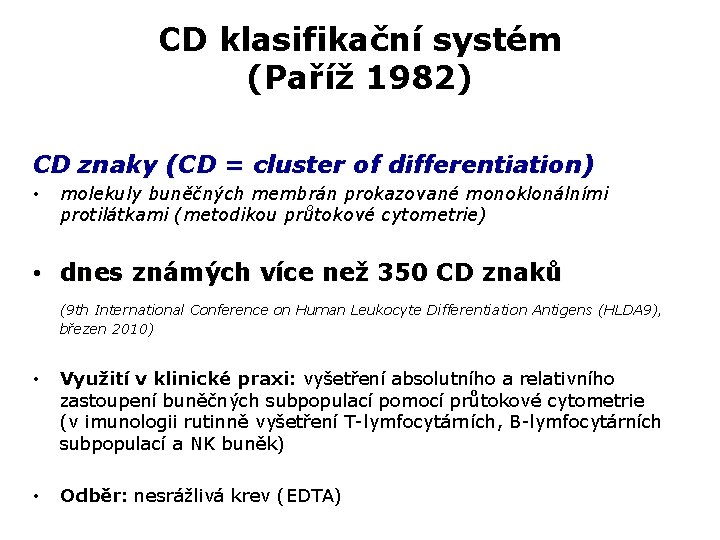 CD klasifikační systém
(Paříž 1982)

CD znaky (CD = cluster of differentiation)

• molekuly buněčných membrán prokazované monoklonálními protilátkami (metodikou průtokové cytometrie)

• dnes známých více než 350 CD znaků

(9th International Conference on Human Leukocyte Differentiation Antigens (HLDA9), březen 2010)

• Využití v klinické praxi: vyšetření absolutního a relativního zastoupení buněčných subpopulací pomocí průtokové cytometrie (v imunologii rutinně vyšetření T-lymfocytárních, B-lymfocytárních subpopulací a NK buněk)

• Odběr: nesrážlivá krev (EDTA)